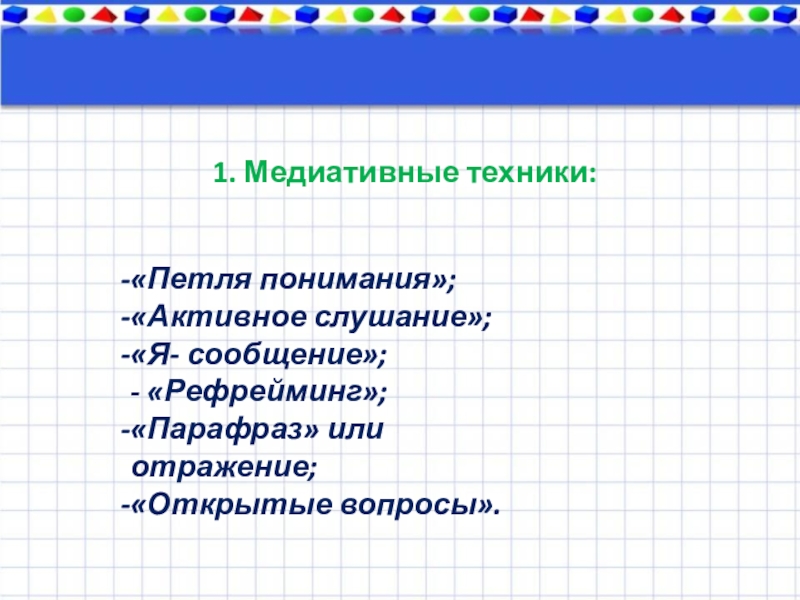 1. Медиативные техники:

-«Петля понимания»;
-«Активное слушание»;
-«Я- сообщение»;
- «Рефрейминг»;
-«Парафраз» или отражение;
-«Открытые вопросы».